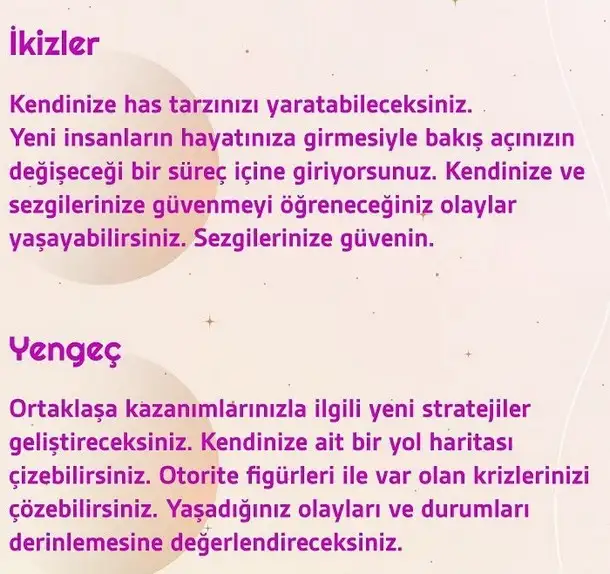 İkizler

Kendinize has tarzınızı yaratabileceksiniz.
Yeni insanların hayatınıza girmesiyle bakış açınızın değişeceği bir süreç içine giriyorsunuz. Kendinize ve sezgilerinize güvenmeyi öğreneceğiniz olaylar yaşayabilirsiniz. Sezgilerinize güvenin.

Yengeç

Ortaklaşa kazanımlarınızla ilgili yeni stratejiler geliştireceksiniz. Kendinize ait bir yol haritası çizebilirsiniz. Otorite figürleri ile var olan krizlerinizi çözebilirsiniz. Yaşadığınız olayları ve durumları derinlemesine değerlendireceksiniz.